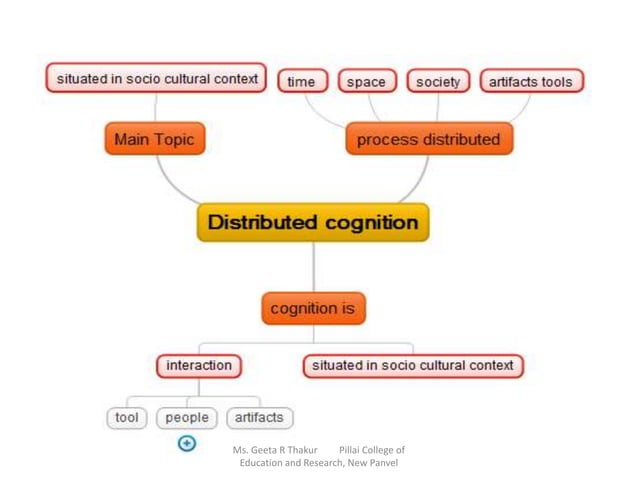 situated in socio cultural context

time

space

society

artifacts tools

Main Topic

process distributed

Distributed cognition

cognition is

interaction

situated in socio cultural context

tool

people

artifacts

Ms. Geeta R Thakur Pillai College of Education and Research, New Panvel